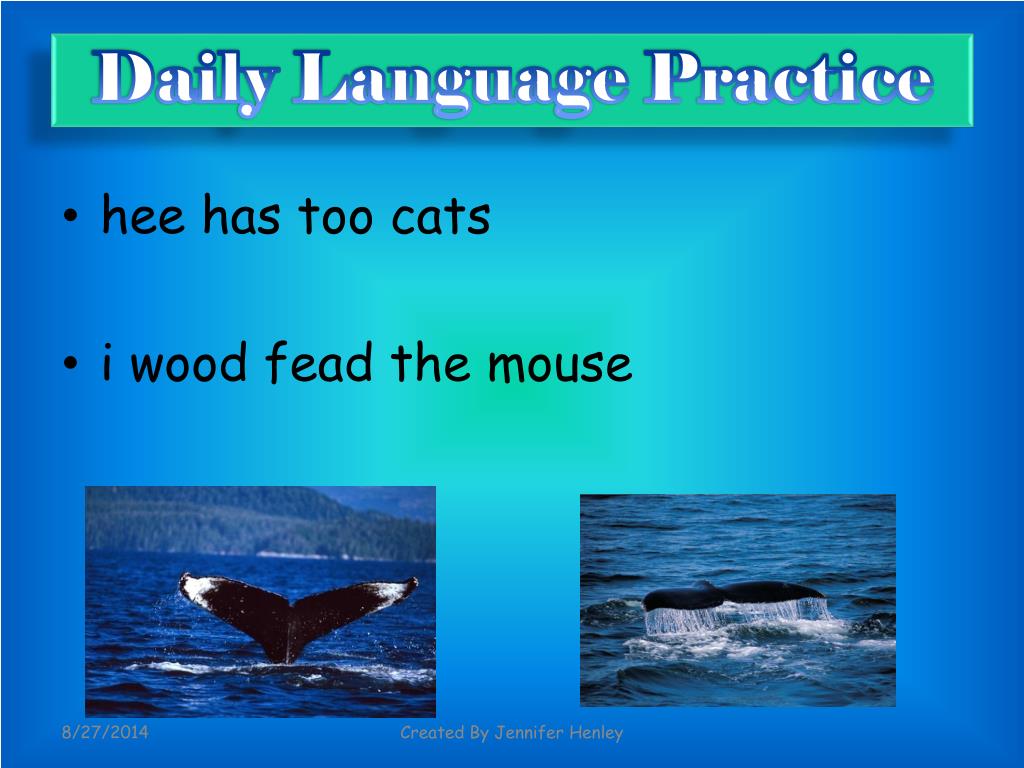 Daily Language Practice

• hee has too cats

• i wood fead the mouse

8/27/2014

Created By Jennifer Henley